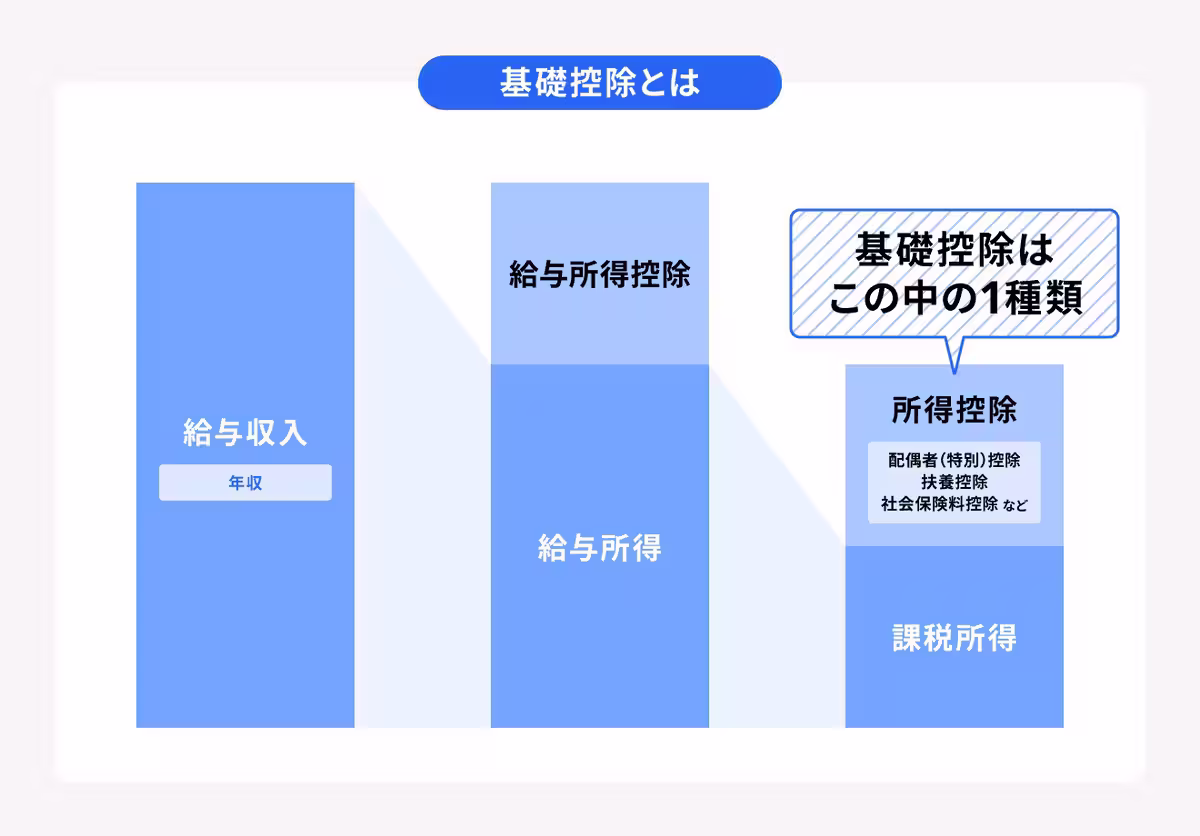 基礎控除とは

給与収入

年収

給与所得控除

給与所得

基礎控除は
この中の1種類

所得控除

配偶者(特別)控除
扶養控除
社会保険料控除 など

課税所得